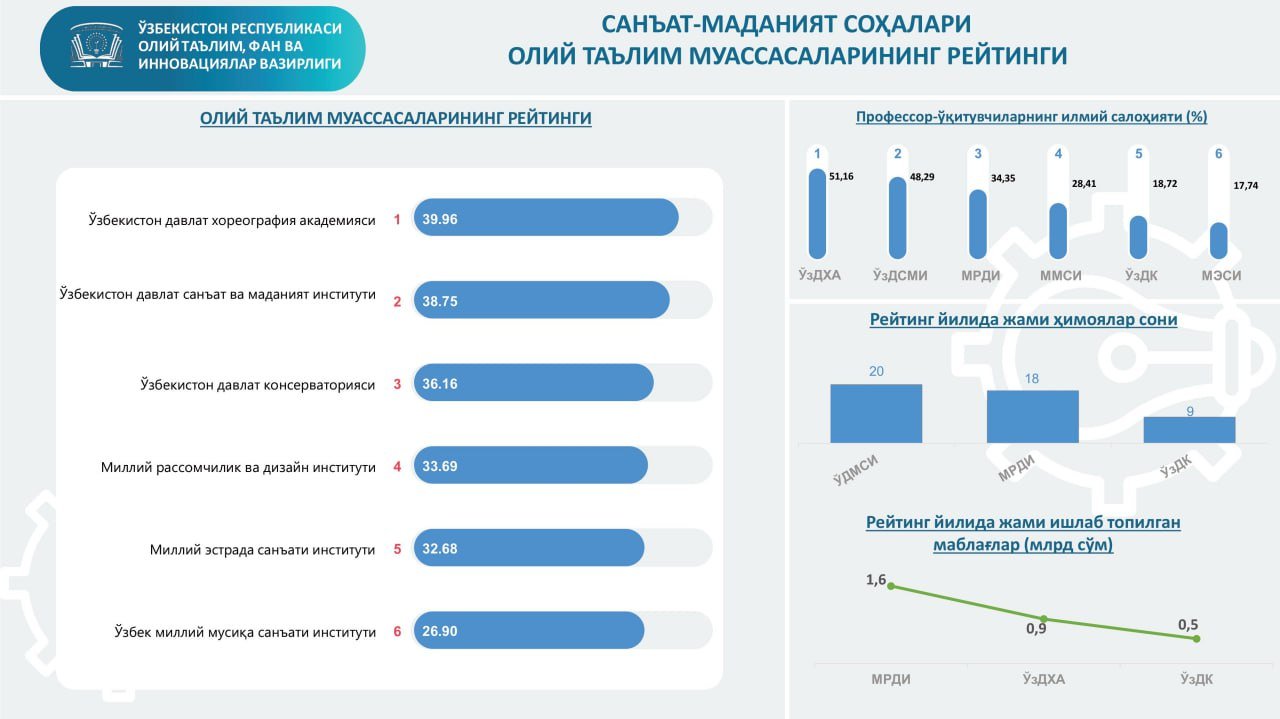 ЎЗБЕКИСТОН РЕСПУБЛИКАСИ ОЛИЙ ТАЪЛИМ, ФАН ВА ИННОВАЦИЯЛАР ВАЗИРЛИГИ

САНЪАТ-МАДАНИЯТ СОҲАЛАРИ
ОЛИЙ ТАЪЛИМ МУАССАСАЛАРИНИНГ РЕЙТИНГИ

ОЛИЙ ТАЪЛИМ МУАССАСАЛАРИНИНГ РЕЙТИНГИ

Ўзбекистон давлат хореография академияси 1 39.96

Ўзбекистон давлат санъат ва маданият институти 2 38.75

Ўзбекистон давлат консерваторияси 3 36.16

Миллий рассомчилик ва дизайн институти 4 33.69

Миллий эстрада санъати институти 5 32.68

Ўзбек миллий мусиқа санъати институти 6 26.90

Профессор-ўқитувчиларнинг илмий салоҳияти (%)

1 51,16 ЎзДХА
2 48,29 ЎзДСМИ
3 34,35 МРДИ
4 28,41 ММСИ
5 18,72 ЎзДК
6 17,74 МЭСИ

Рейтинг йилида жами ҳимоялар сони

20 ЎДМСИ
18 МРДИ
9 ЎзДК

Рейтинг йилида жами ишлаб топилган маблағлар (млрд сўм)

1,6 МРДИ
0,9 ЎзДХА
0,5 ЎзДК